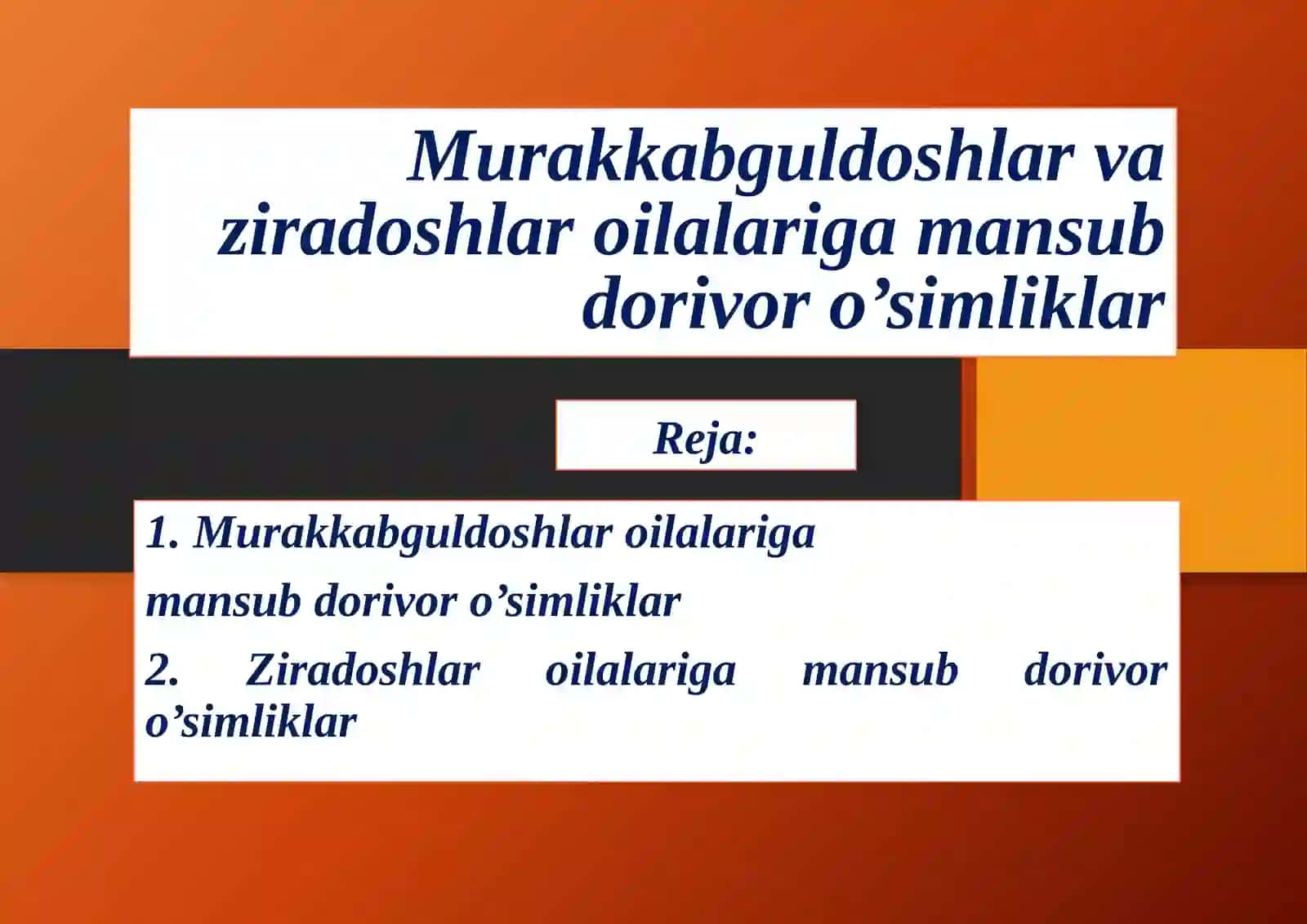 Murakkabguldoshlar va ziradoshlar oilalariga mansub dorivor o’simliklar

Reja:

1. Murakkabguldoshlar oilalariga

mansub dorivor o’simliklar

2. Ziradoshlar oilalariga mansub dorivor o’simliklar